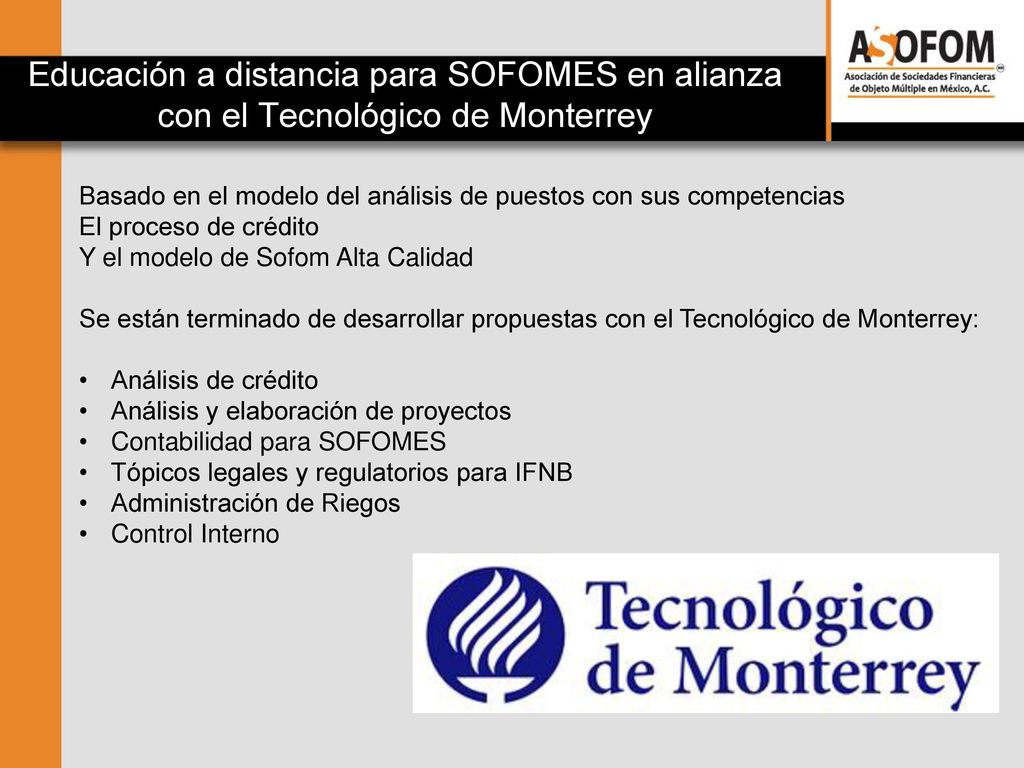 Educación a distancia para SOFOMES en alianza con el Tecnológico de Monterrey

ASOFOM
Asociación de Sociedades Financieras de Objeto Múltiple en México, A.C.

Basado en el modelo del análisis de puestos con sus competencias
El proceso de crédito
Y el modelo de Sofom Alta Calidad

Se están terminado de desarrollar propuestas con el Tecnológico de Monterrey:

• Análisis de crédito
• Análisis y elaboración de proyectos
• Contabilidad para SOFOMES
• Tópicos legales y regulatorios para IFNB
• Administración de Riegos
• Control Interno

Tecnológico de Monterrey